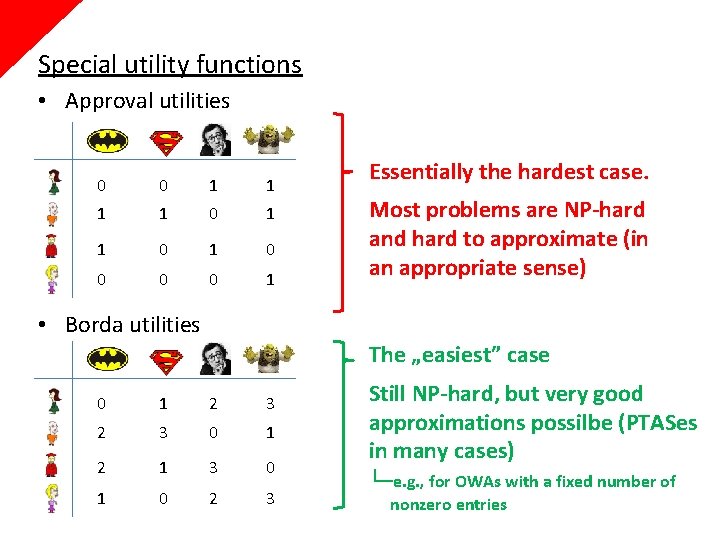 Special utility functions

• Approval utilities

| | | | | |
|---|---|---|---|---|
| | 0 | 0 | 1 | 1 |
| | 1 | 1 | 0 | 1 |
| | 1 | 0 | 1 | 0 |
| | 0 | 0 | 0 | 1 |

Essentially the hardest case.

Most problems are NP-hard and hard to approximate (in an appropriate sense)

• Borda utilities

| | | | | |
|---|---|---|---|---|
| | 0 | 1 | 2 | 3 |
| | 2 | 3 | 0 | 1 |
| | 2 | 1 | 3 | 0 |
| | 1 | 0 | 2 | 3 |

The „easiest" case

Still NP-hard, but very good approximations possilbe (PTASes in many cases)

e.g., for OWAs with a fixed number of nonzero entries